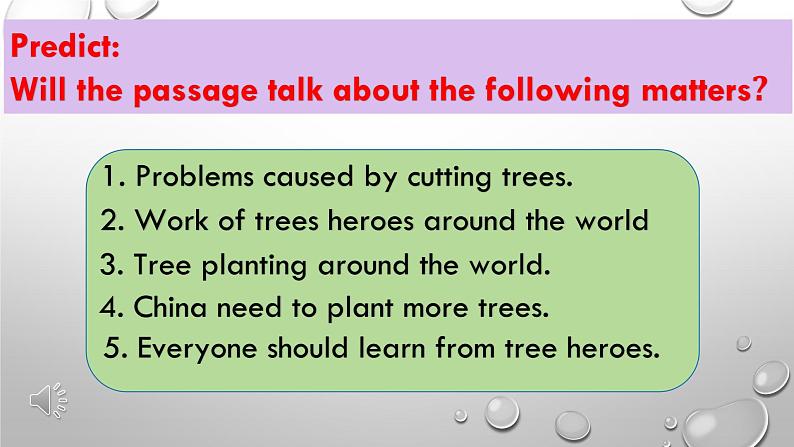 Predict:
Will the passage talk about the following matters?

1. Problems caused by cutting trees.
2. Work of trees heroes around the world
3. Tree planting around the world.
4. China need to plant more trees.
5. Everyone should learn from tree heroes.